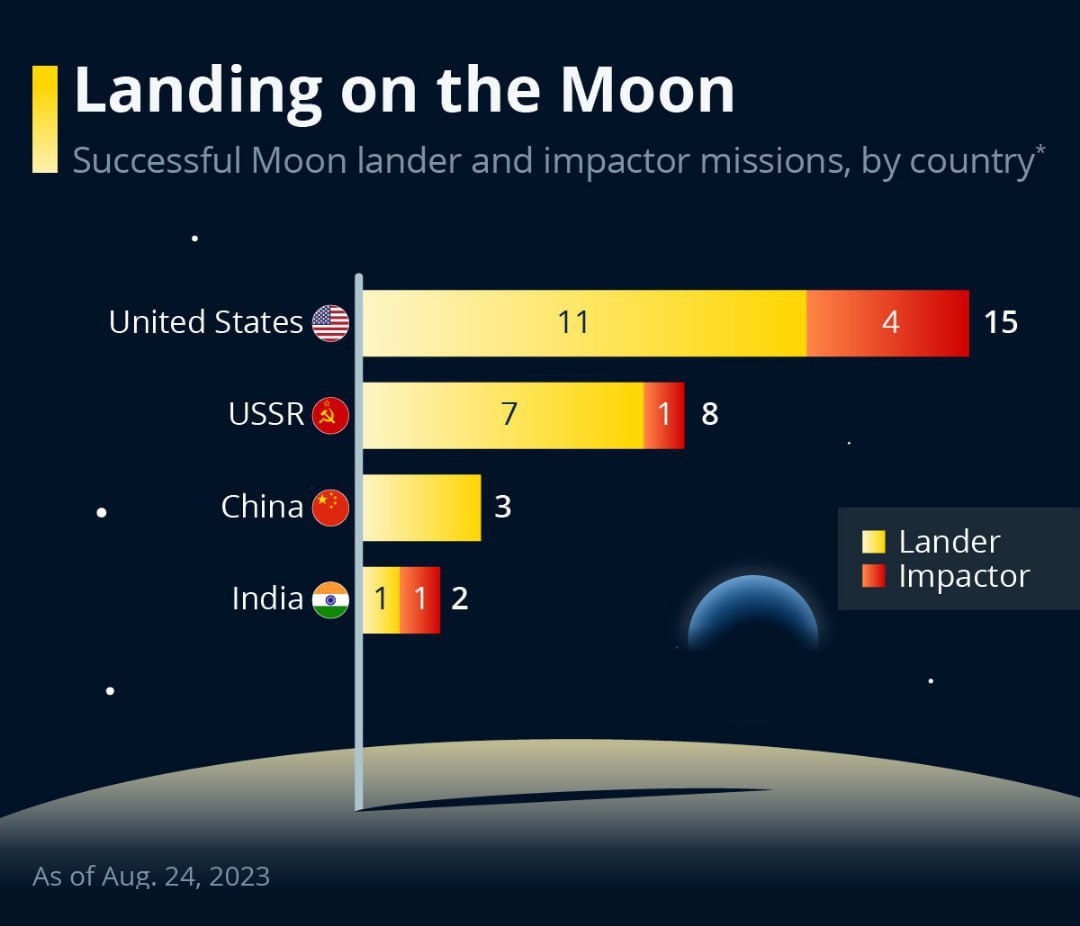 Landing on the Moon

Successful Moon lander and impactor missions, by country*

United States 11 4 15

USSR 7 1 8

China 3

India 1 1 2

Lander
Impactor

As of Aug. 24, 2023